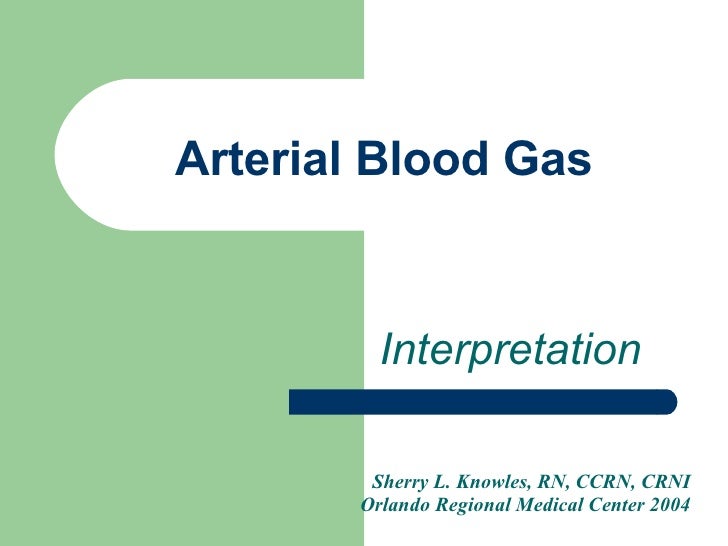 Arterial Blood Gas

Interpretation

Sherry L. Knowles, RN, CCRN, CRNI
Orlando Regional Medical Center 2004